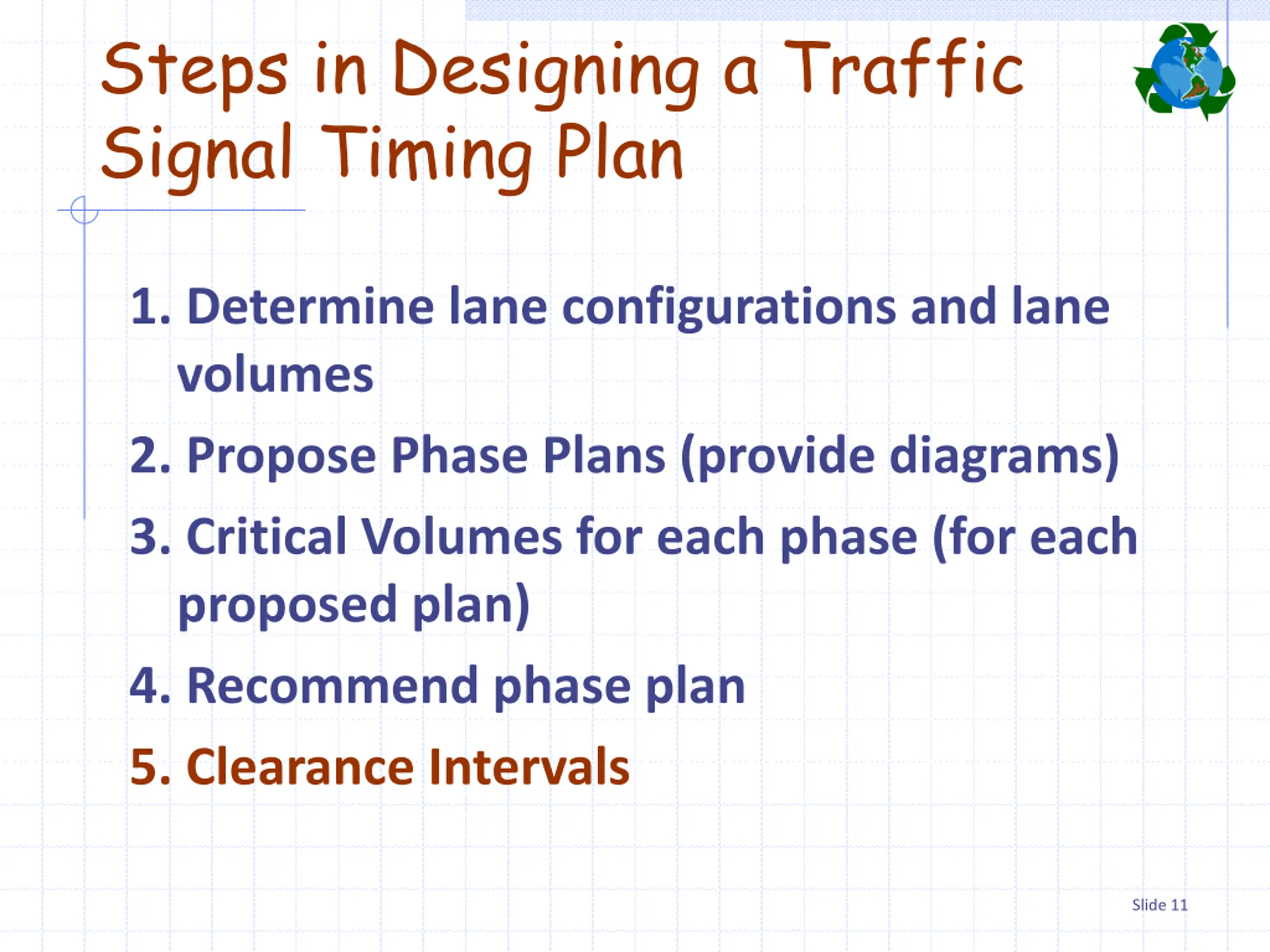 Steps in Designing a Traffic Signal Timing Plan

1. Determine lane configurations and lane volumes
2. Propose Phase Plans (provide diagrams)
3. Critical Volumes for each phase (for each proposed plan)
4. Recommend phase plan
5. Clearance Intervals

Slide 11